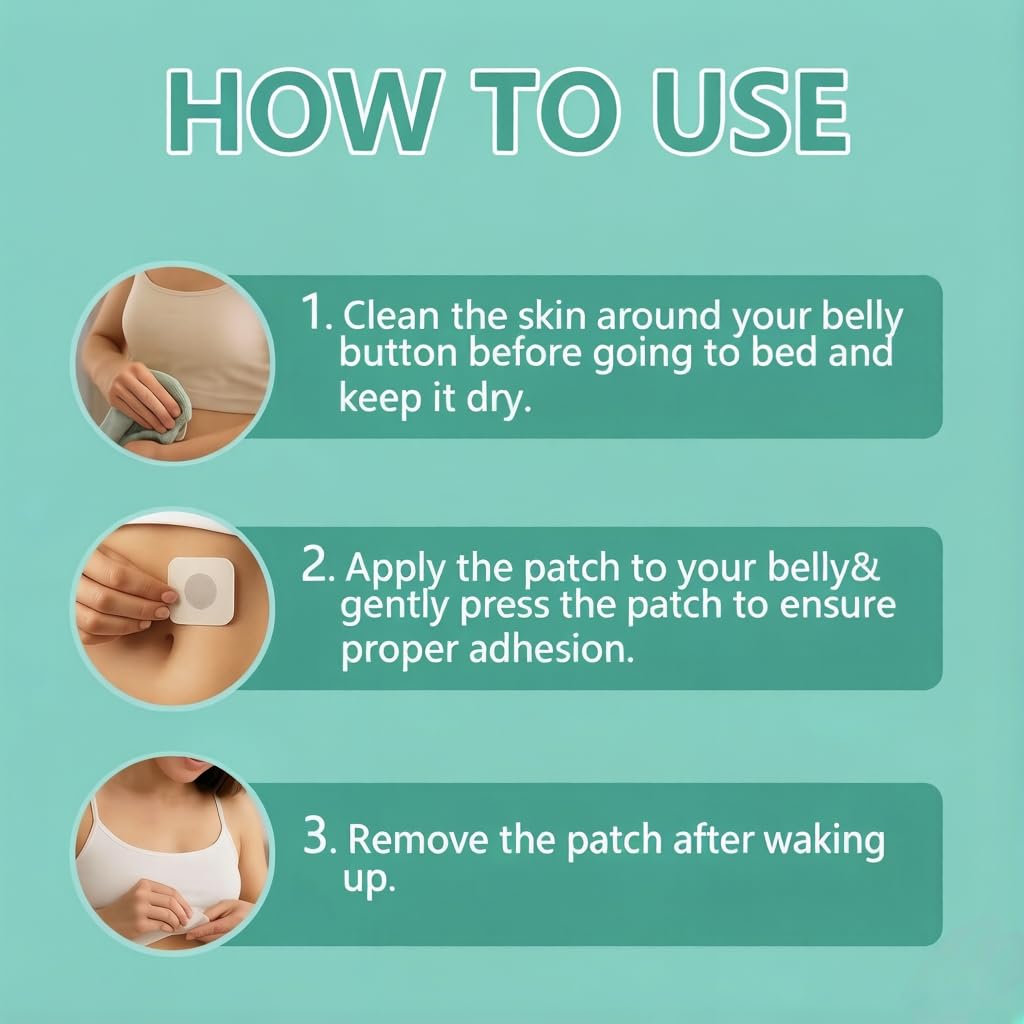 HOW TO USE

1. Clean the skin around your belly button before going to bed and keep it dry.

2. Apply the patch to your belly& gently press the patch to ensure proper adhesion.

3. Remove the patch after waking up.